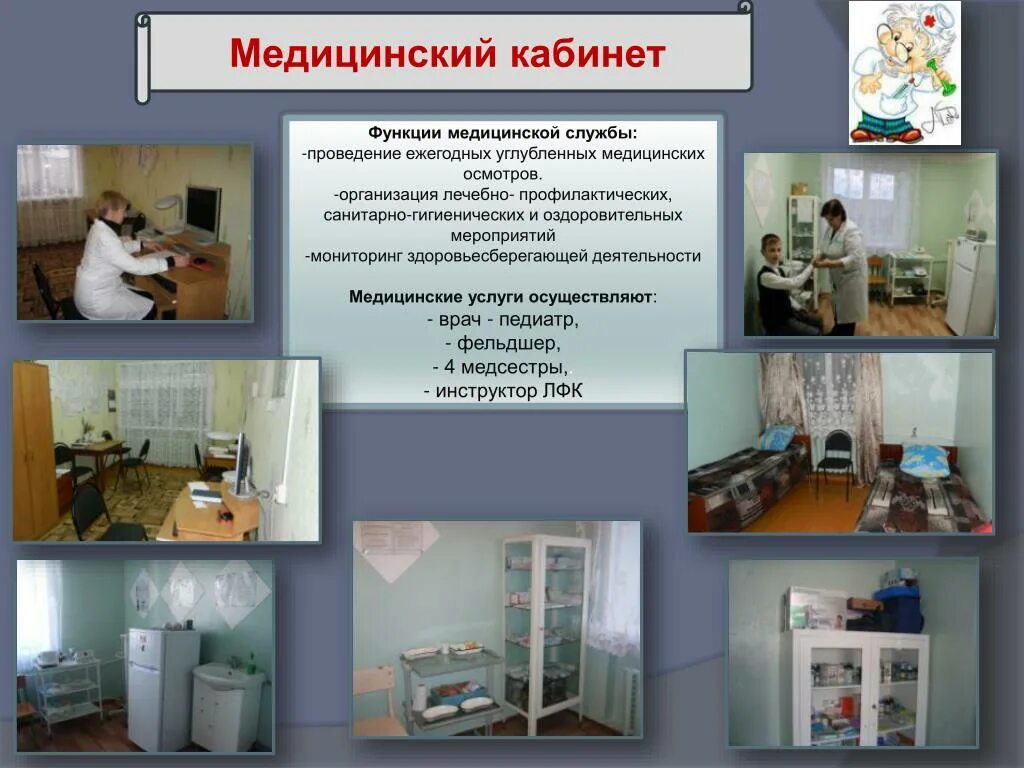 Медицинский кабинет

Функции медицинской службы:
-проведение ежегодных углубленных медицинских осмотров.
-организация лечебно- профилактических, санитарно-гигиенических и оздоровительных мероприятий
-мониторинг здоровьесберегающей деятельности

Медицинские услуги осуществляют:
- врач - педиатр,
- фельдшер,
- 4 медсестры,
- инструктор ЛФК